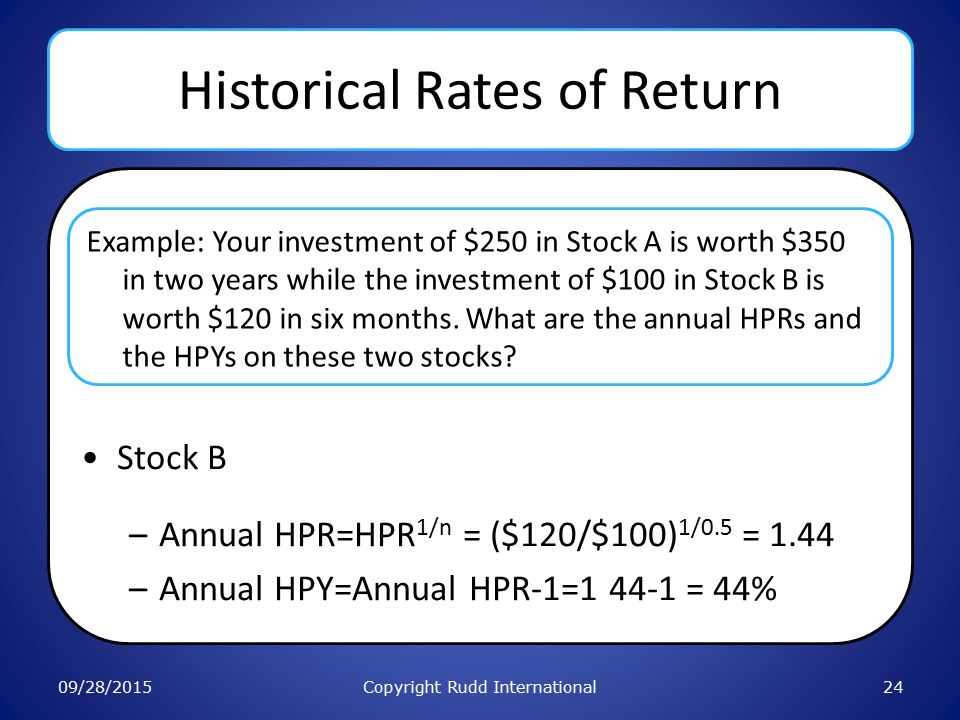 Historical Rates of Return

Example: Your investment of \$250 in Stock A is worth \$350 in two years while the investment of \$100 in Stock B is worth \$120 in six months. What are the annual HPRs and the HPYs on these two stocks?

• Stock B

– Annual HPR=HPR$^{1/n}$ = (\$120/\$100)$^{1/0.5}$ = 1.44

– Annual HPY=Annual HPR-1=1 44-1 = 44%

09/28/2015 Copyright Rudd International 24